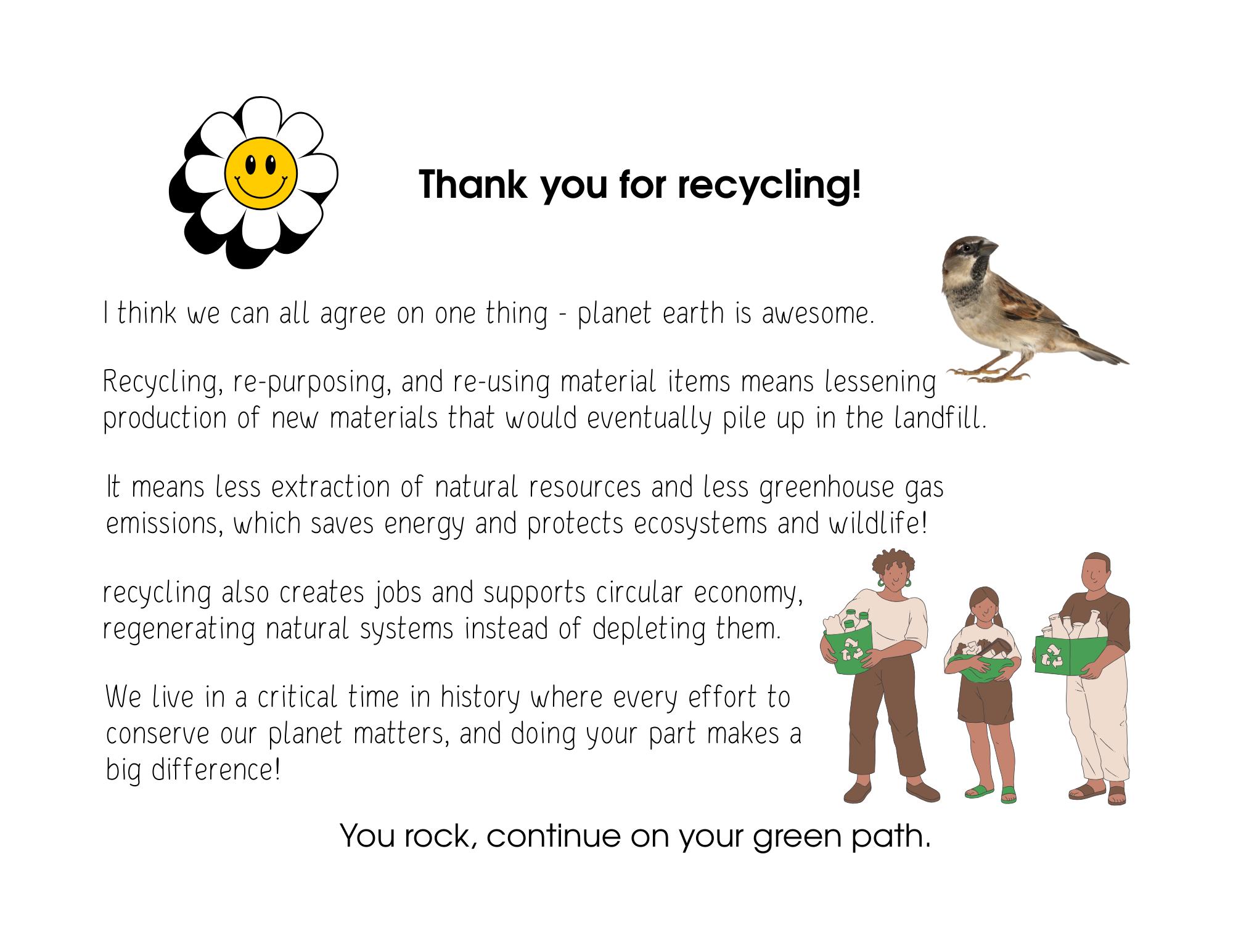 Thank you for recycling!

I think we can all agree on one thing - planet earth is awesome.

Recycling, re-purposing, and re-using material items means lessening production of new materials that would eventually pile up in the landfill.

It means less extraction of natural resources and less greenhouse gas emissions, which saves energy and protects ecosystems and wildlife!

recycling also creates jobs and supports circular economy, regenerating natural systems instead of depleting them.

We live in a critical time in history where every effort to conserve our planet matters, and doing your part makes a big difference!

You rock, continue on your green path.